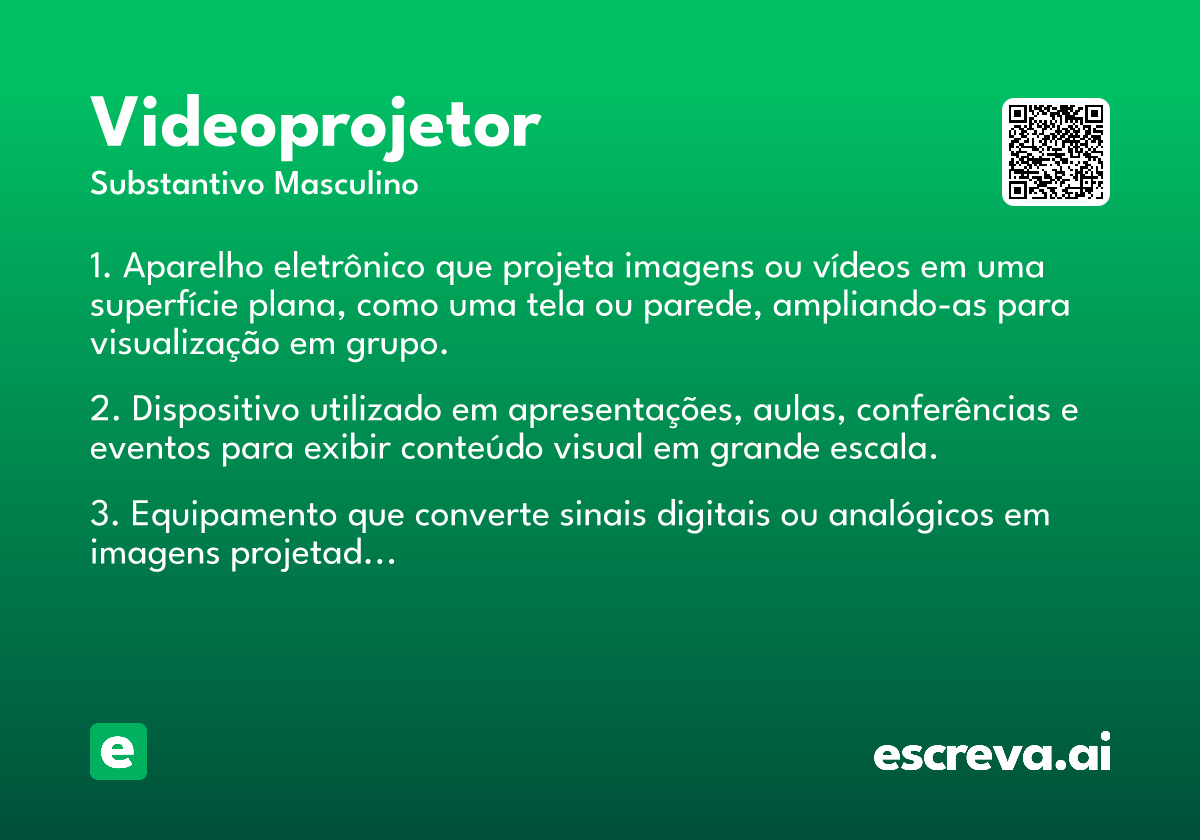 Videoprojetor
Substantivo Masculino

1. Aparelho eletrônico que projeta imagens ou vídeos em uma superfície plana, como uma tela ou parede, ampliando-as para visualização em grupo.

2. Dispositivo utilizado em apresentações, aulas, conferências e eventos para exibir conteúdo visual em grande escala.

3. Equipamento que converte sinais digitais ou analógicos em imagens projetad...

e

escreva.ai